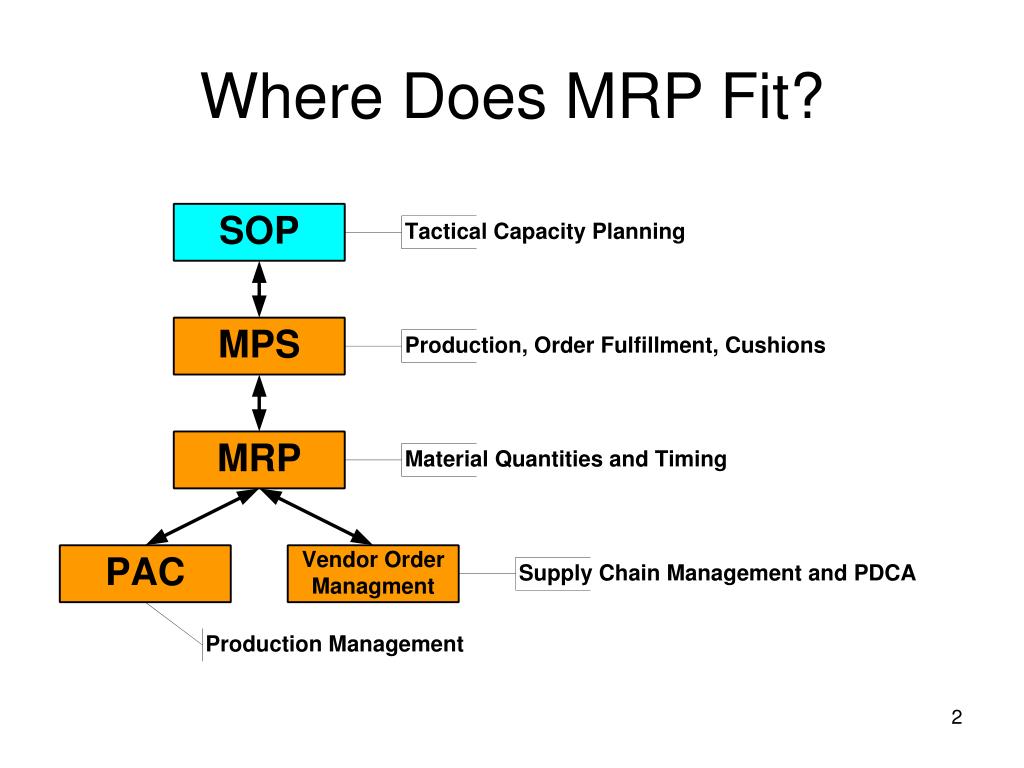 Where Does MRP Fit?

SOP

Tactical Capacity Planning

MPS

Production, Order Fulfillment, Cushions

MRP

Material Quantities and Timing

PAC

Vendor Order Managment

Supply Chain Management and PDCA

Production Management

2